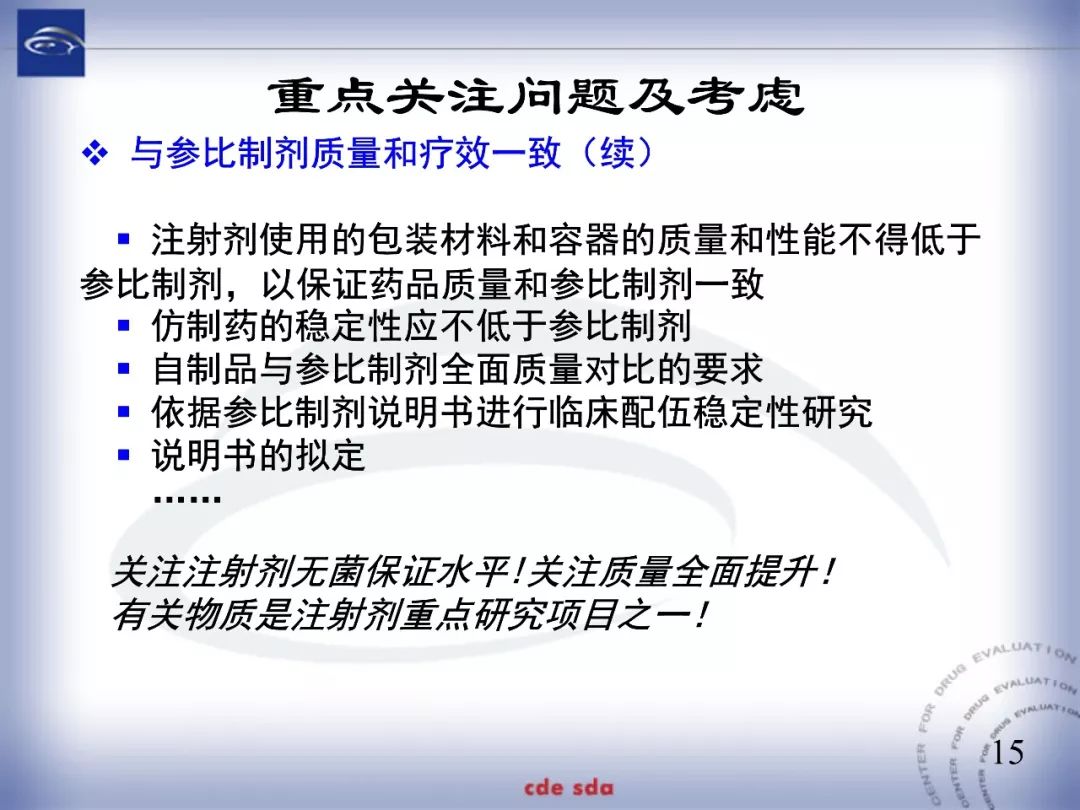 重点关注问题及考虑

❖ 与参比制剂质量和疗效一致（续）

▪ 注射剂使用的包装材料和容器的质量和性能不得低于参比制剂，以保证药品质量和参比制剂一致
▪ 仿制药的稳定性应不低于参比制剂
▪ 自制品与参比制剂全面质量对比的要求
▪ 依据参比制剂说明书进行临床配伍稳定性研究
▪ 说明书的拟定
……

关注注射剂无菌保证水平!关注质量全面提升!
有关物质是注射剂重点研究项目之一!

CENTER FOR DRUG EVALUATION
CENTER FOR DRUG EVALUATION
CENTER FOR DRUG EVALUATION

15

cde sda